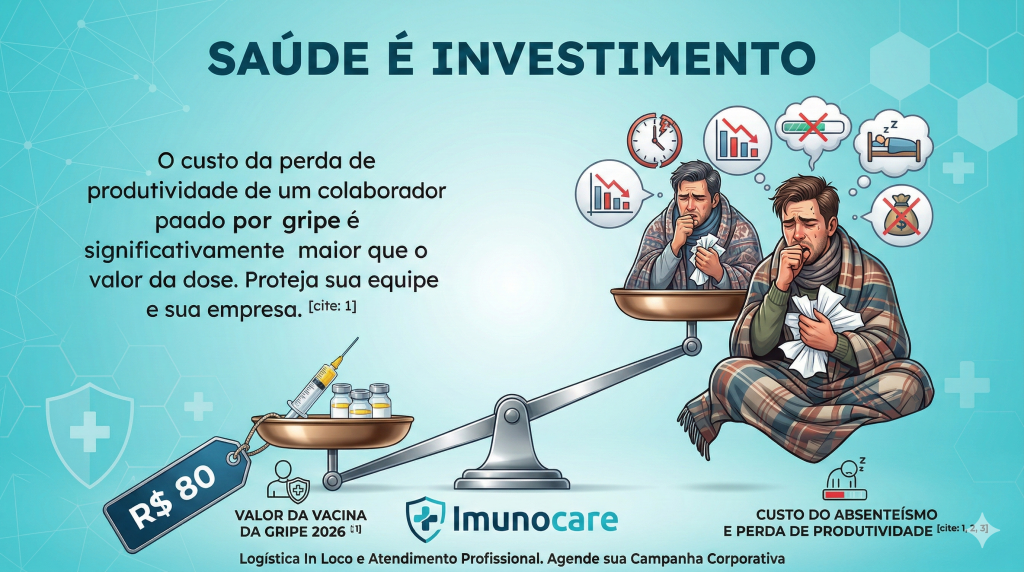 SAÚDE É INVESTIMENTO

O custo da perda de produtividade de um colaborador paado por gripe é significativamente maior que o valor da dose. Proteja sua equipe e sua empresa. [cite: 1]

R$ 80

VALOR DA VACINA DA GRIPE 2026 [1]

Imunocare

CUSTO DO ABSENTEÍSMO E PERDA DE PRODUTIVIDADE [cite: 1, 2, 3]

Logística In Loco e Atendimento Profissional. Agende sua Campanha Corporativa